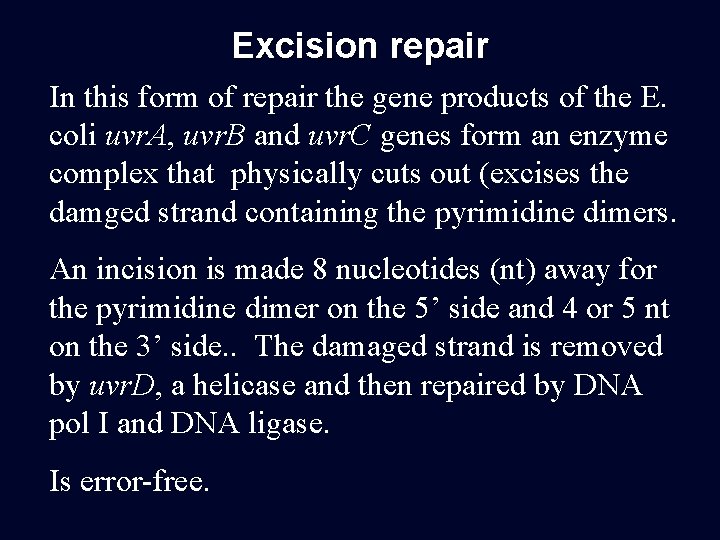 Excision repair

In this form of repair the gene products of the E. coli uvrA, uvrB and uvrC genes form an enzyme complex that physically cuts out (excises the damged strand containing the pyrimidine dimers.

An incision is made 8 nucleotides (nt) away for the pyrimidine dimer on the 5’ side and 4 or 5 nt on the 3’ side.. The damaged strand is removed by uvrD, a helicase and then repaired by DNA pol I and DNA ligase.

Is error-free.